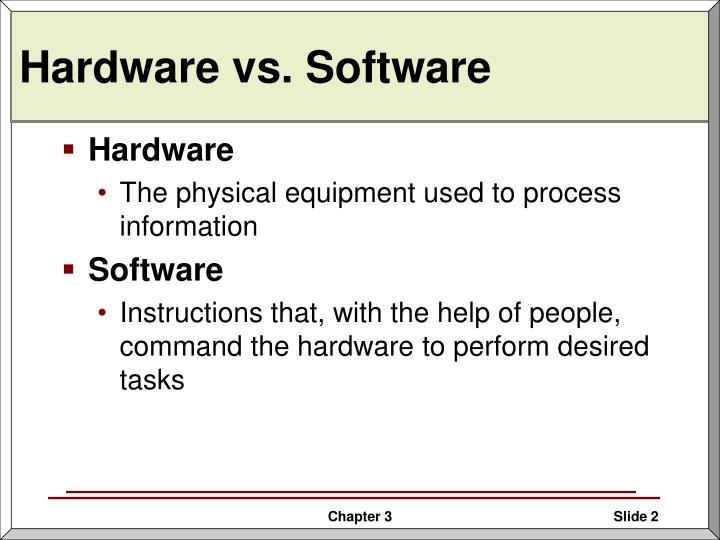 Hardware vs. Software

▪ Hardware
• The physical equipment used to process information

▪ Software
• Instructions that, with the help of people, command the hardware to perform desired tasks

Chapter 3

Slide 2